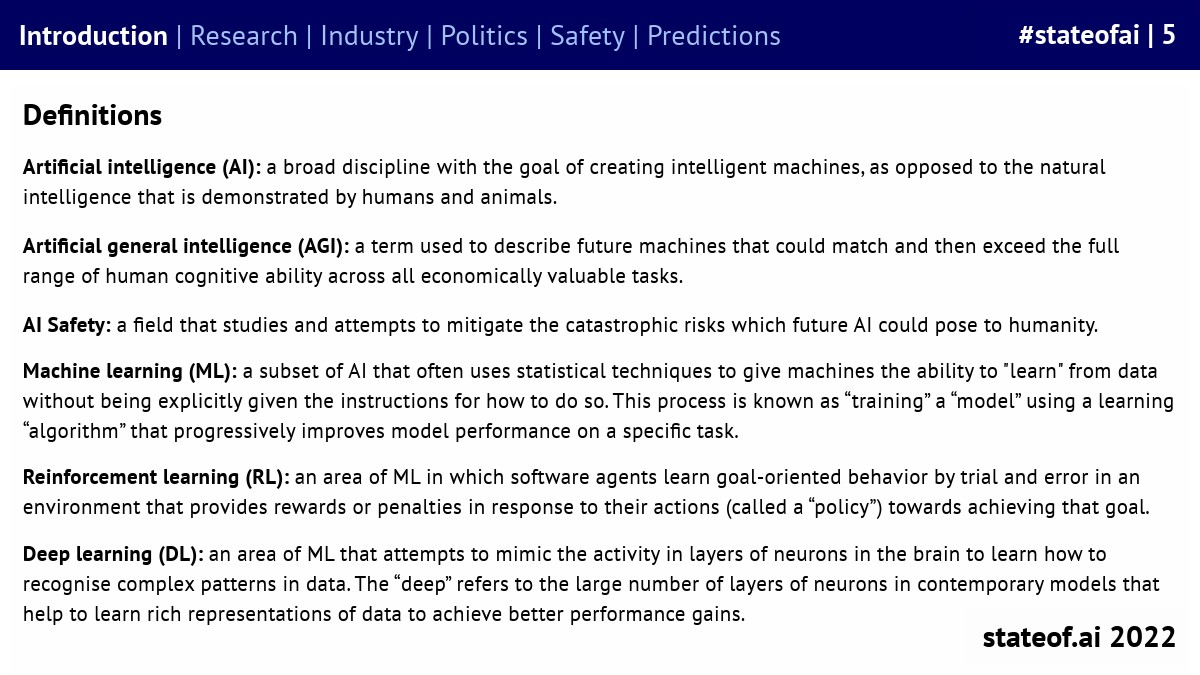 Introduction | Research | Industry | Politics | Safety | Predictions #stateofai | 5

Definitions

Artificial intelligence (AI): a broad discipline with the goal of creating intelligent machines, as opposed to the natural intelligence that is demonstrated by humans and animals.

Artificial general intelligence (AGI): a term used to describe future machines that could match and then exceed the full range of human cognitive ability across all economically valuable tasks.

AI Safety: a field that studies and attempts to mitigate the catastrophic risks which future AI could pose to humanity.

Machine learning (ML): a subset of AI that often uses statistical techniques to give machines the ability to "learn" from data without being explicitly given the instructions for how to do so. This process is known as “training” a “model” using a learning “algorithm” that progressively improves model performance on a specific task.

Reinforcement learning (RL): an area of ML in which software agents learn goal-oriented behavior by trial and error in an environment that provides rewards or penalties in response to their actions (called a “policy”) towards achieving that goal.

Deep learning (DL): an area of ML that attempts to mimic the activity in layers of neurons in the brain to learn how to recognise complex patterns in data. The “deep” refers to the large number of layers of neurons in contemporary models that help to learn rich representations of data to achieve better performance gains.

stateof.ai 2022